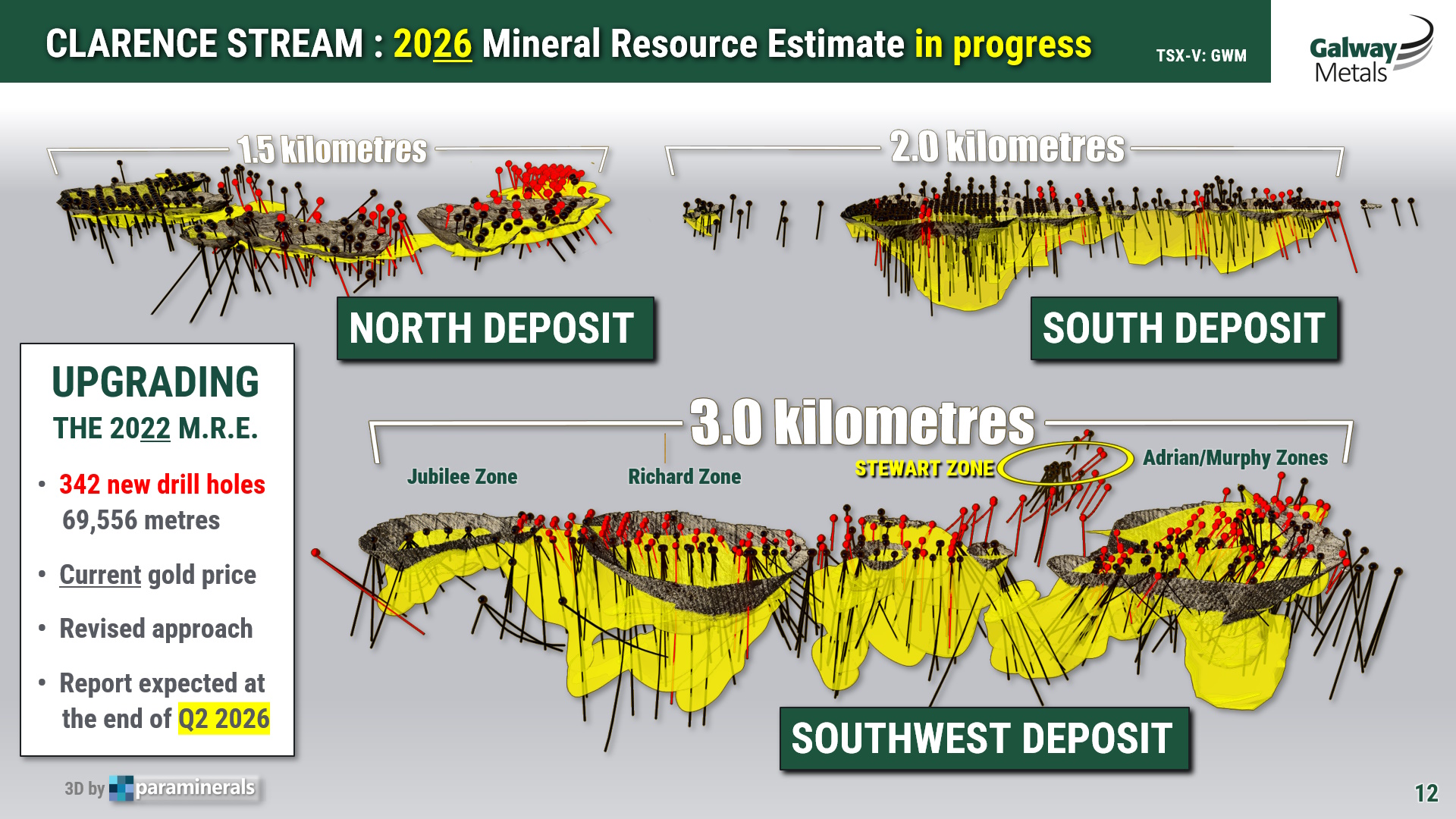 CLARENCE STREAM : 2026 Mineral Resource Estimate in progress

TSX-V: GWM

Galway Metals

1.5 kilometres

2.0 kilometres

NORTH DEPOSIT

SOUTH DEPOSIT

UPGRADING
THE 2022 M.R.E.

• 342 new drill holes 69,556 metres

• Current gold price

• Revised approach

• Report expected at the end of Q2 2026

3.0 kilometres

Jubilee Zone

Richard Zone

STEWART ZONE

Adrian/Murphy Zones

SOUTHWEST DEPOSIT

3D by paraminerals

12